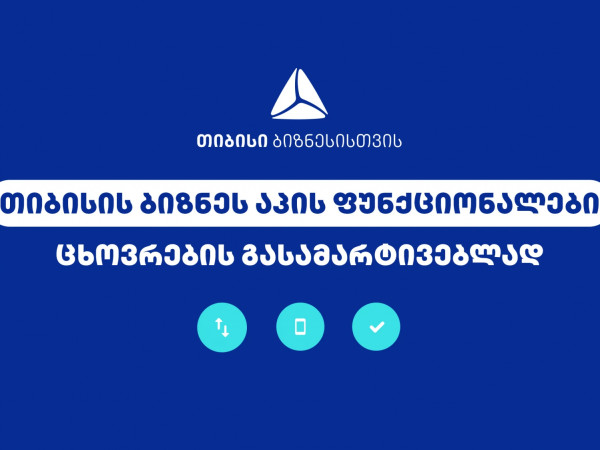 თიბისი ბიზნესისთვის

თიბისის ბიზნეს აპის ფუნქციონალები

ცხოვრების გასამარტივებლად